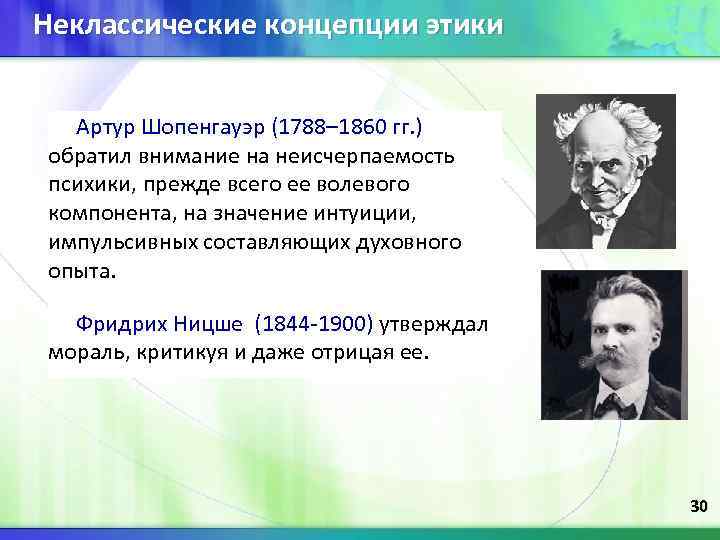 Неклассические концепции этики

Артур Шопенгауэр (1788–1860 гг.) обратил внимание на неисчерпаемость психики, прежде всего ее волевого компонента, на значение интуиции, импульсивных составляющих духовного опыта.

Фридрих Ницше (1844-1900) утверждал мораль, критикуя и даже отрицая ее.

30